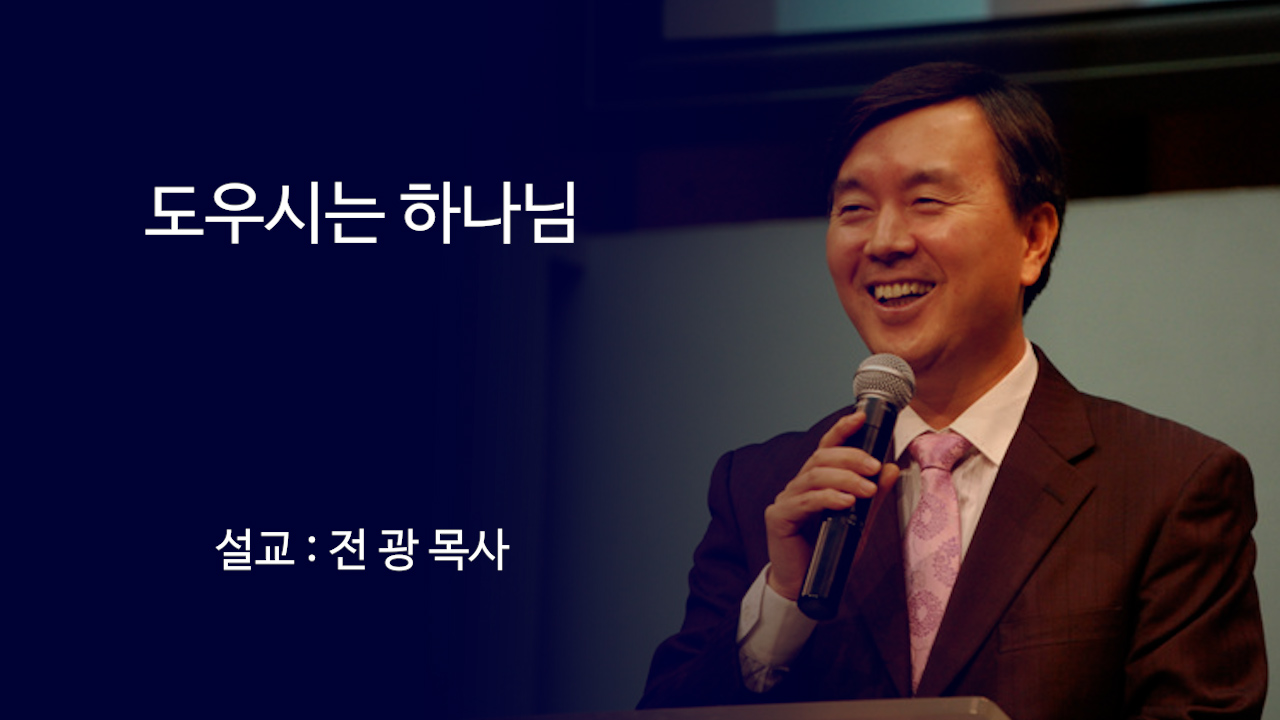 도우시는 하나님

설교 : 전 광 목사